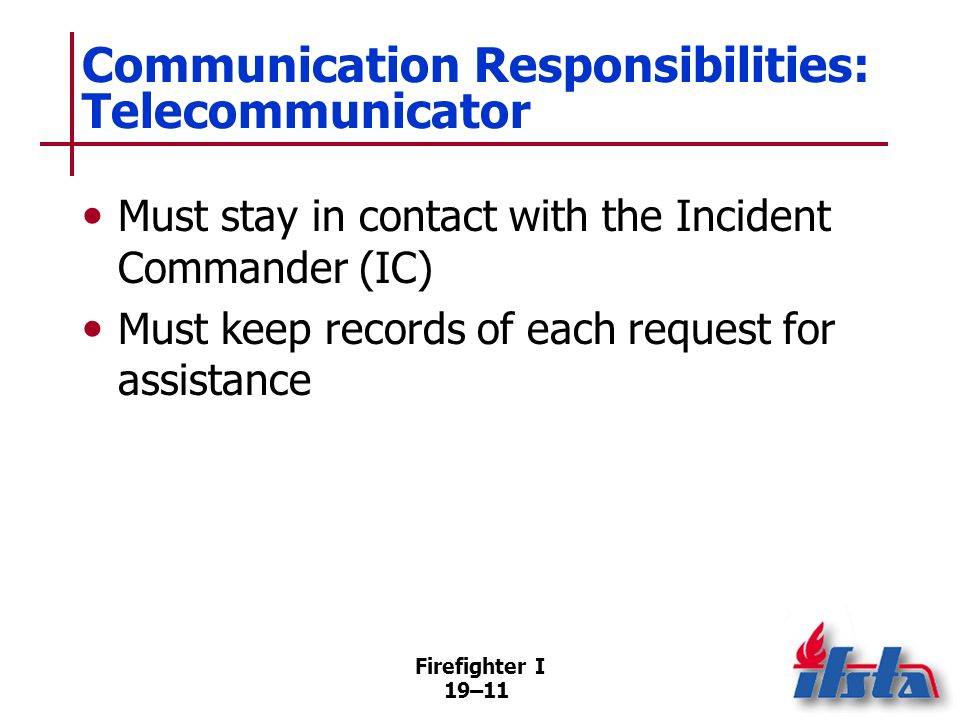 Communication Responsibilities: Telecommunicator

• Must stay in contact with the Incident Commander (IC)
• Must keep records of each request for assistance

Firefighter I
19–11

ifsta